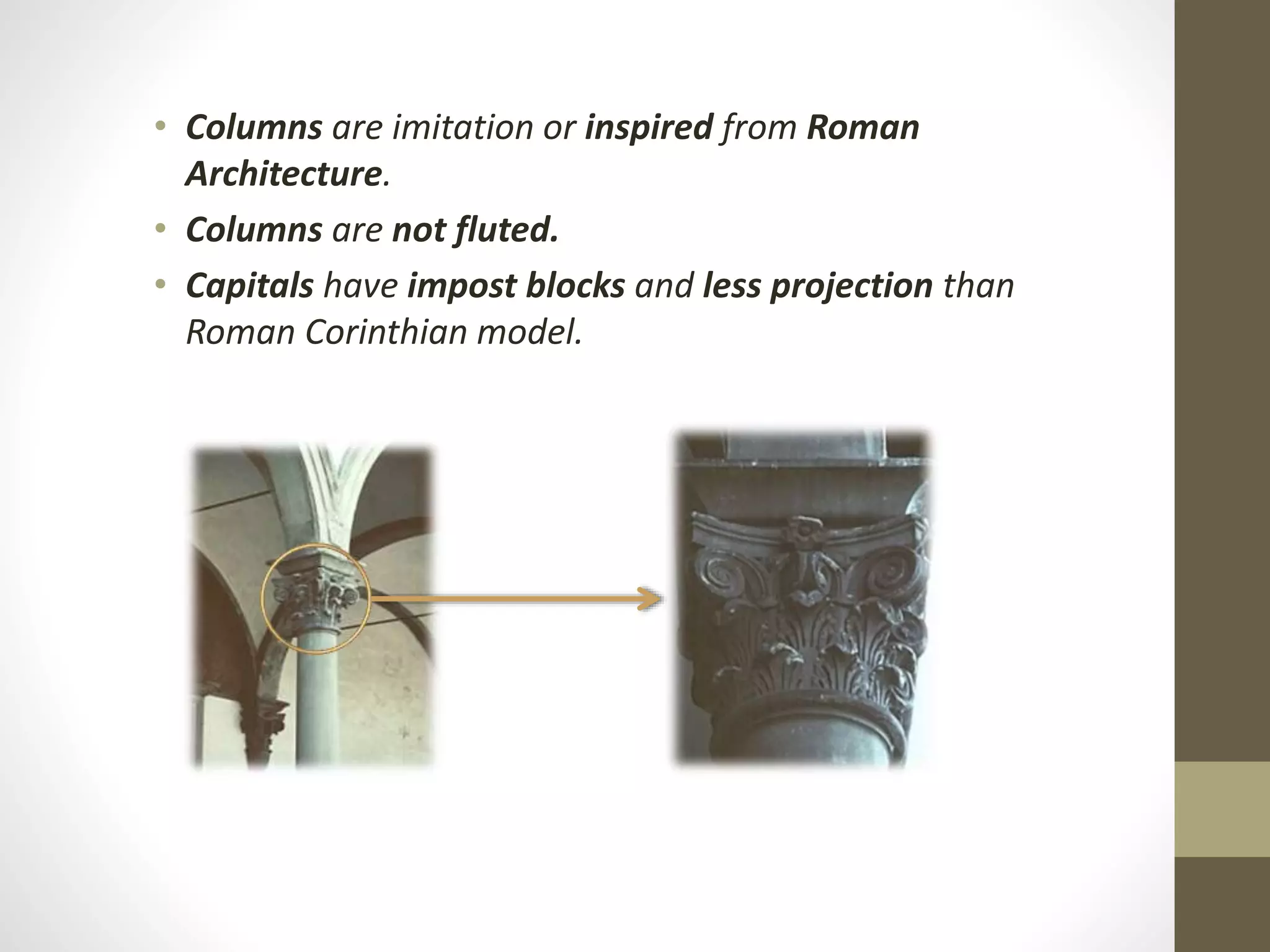 • Columns are imitation or inspired from Roman Architecture.

• Columns are not fluted.

• Capitals have impost blocks and less projection than Roman Corinthian model.